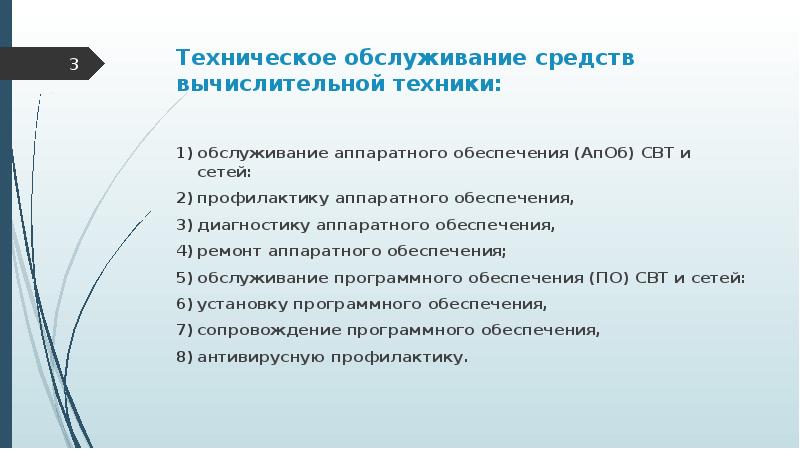 3

Техническое обслуживание средств вычислительной техники:

1) обслуживание аппаратного обеспечения (АпОб) СВТ и сетей:
2) профилактику аппаратного обеспечения,
3) диагностику аппаратного обеспечения,
4) ремонт аппаратного обеспечения;
5) обслуживание программного обеспечения (ПО) СВТ и сетей:
6) установку программного обеспечения,
7) сопровождение программного обеспечения,
8) антивирусную профилактику.